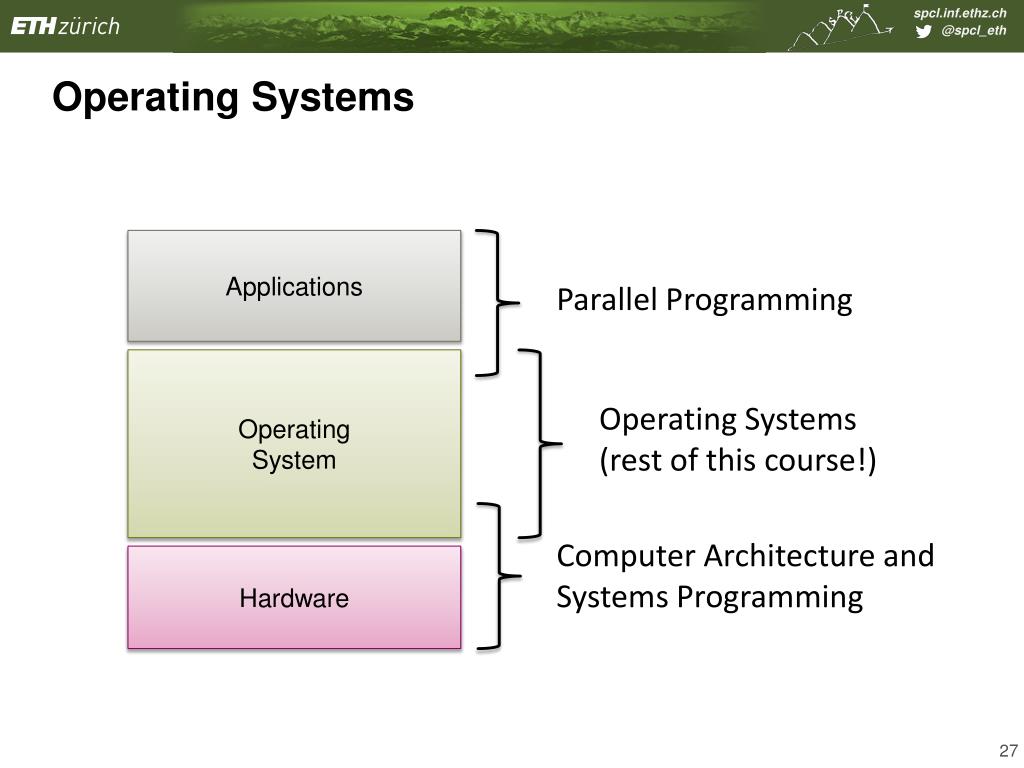 ETH zürich

spcl.inf.ethz.ch
@spcl_eth

Operating Systems

Applications

Operating System

Hardware

Parallel Programming

Operating Systems (rest of this course!)

Computer Architecture and Systems Programming

27